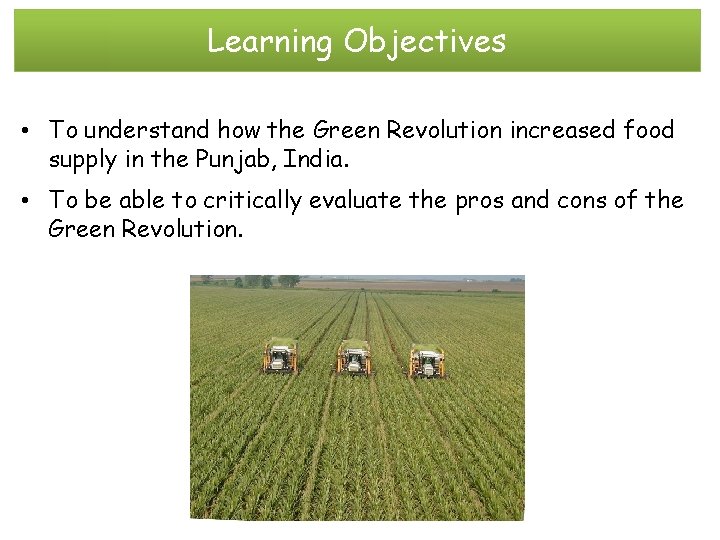 Learning Objectives

• To understand how the Green Revolution increased food supply in the Punjab, India.

• To be able to critically evaluate the pros and cons of the Green Revolution.